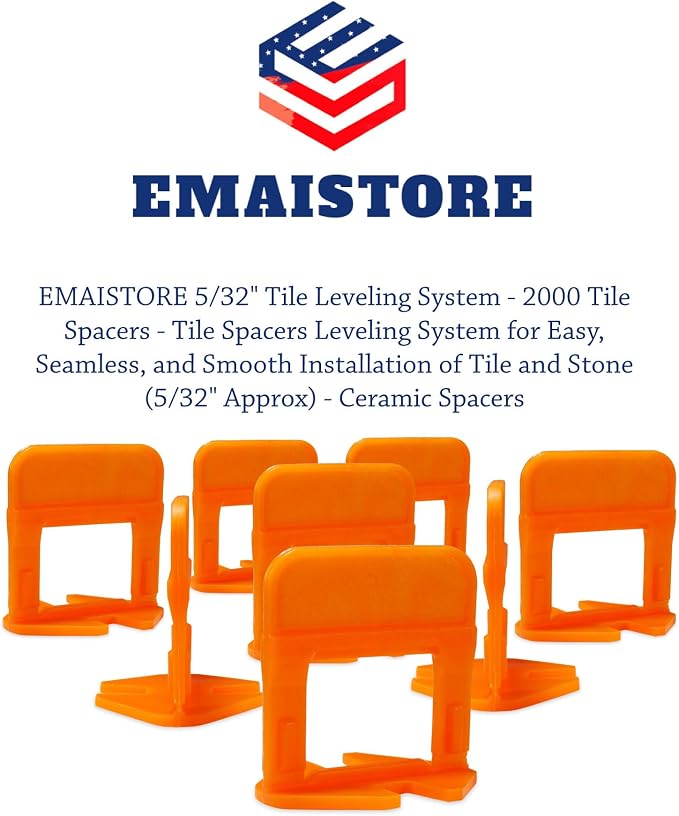 EMAISTORE

EMAISTORE 5/32" Tile Leveling System - 2000 Tile Spacers - Tile Spacers Leveling System for Easy, Seamless, and Smooth Installation of Tile and Stone (5/32" Approx) - Ceramic Spacers